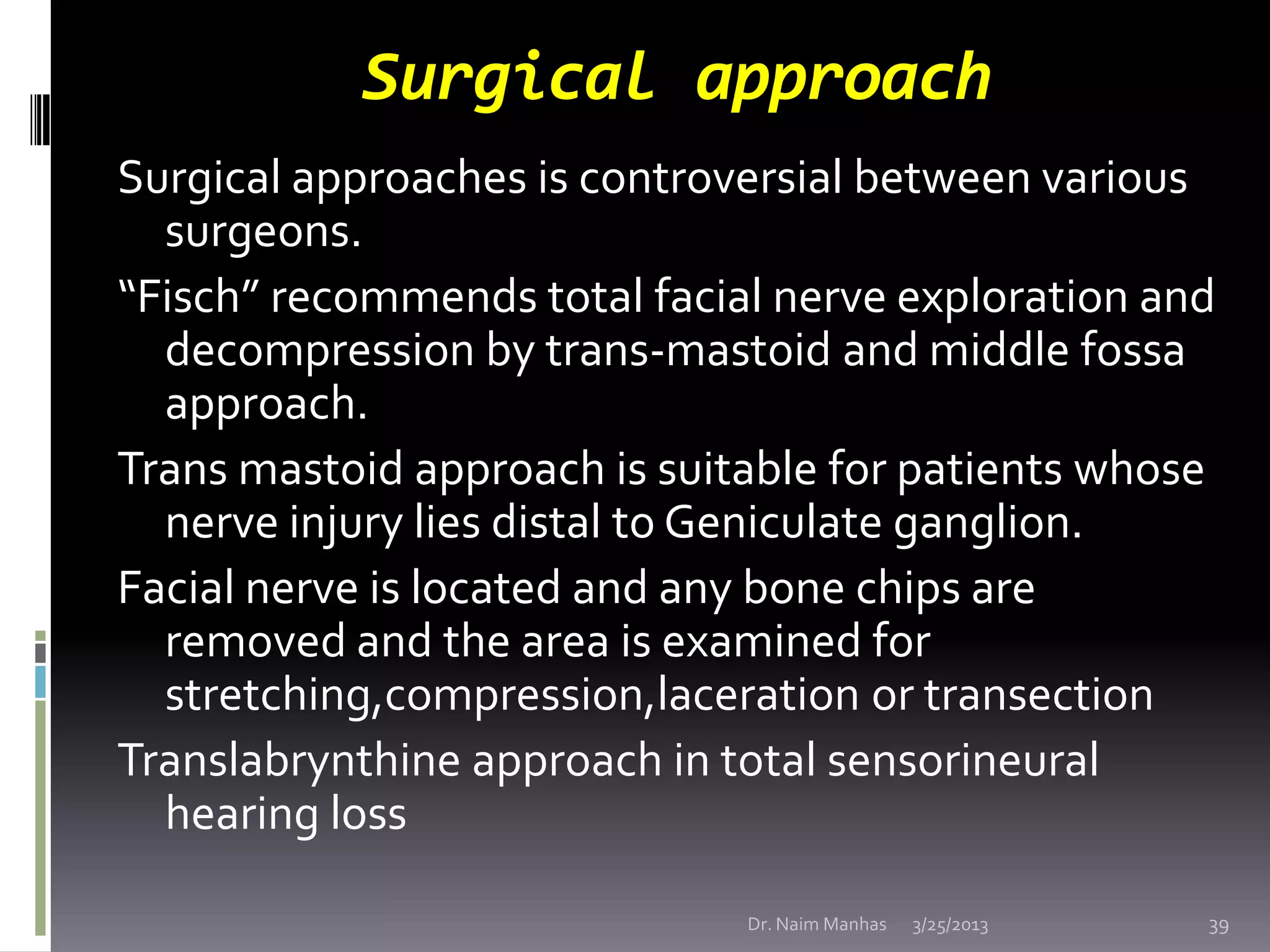 Surgical approach

Surgical approaches is controversial between various surgeons.

“Fisch” recommends total facial nerve exploration and decompression by trans-mastoid and middle fossa approach.

Trans mastoid approach is suitable for patients whose nerve injury lies distal to Geniculate ganglion.

Facial nerve is located and any bone chips are removed and the area is examined for stretching,compression,laceration or transection

Translabrynthine approach in total sensorineural hearing loss

Dr. Naim Manhas 3/25/2013 39